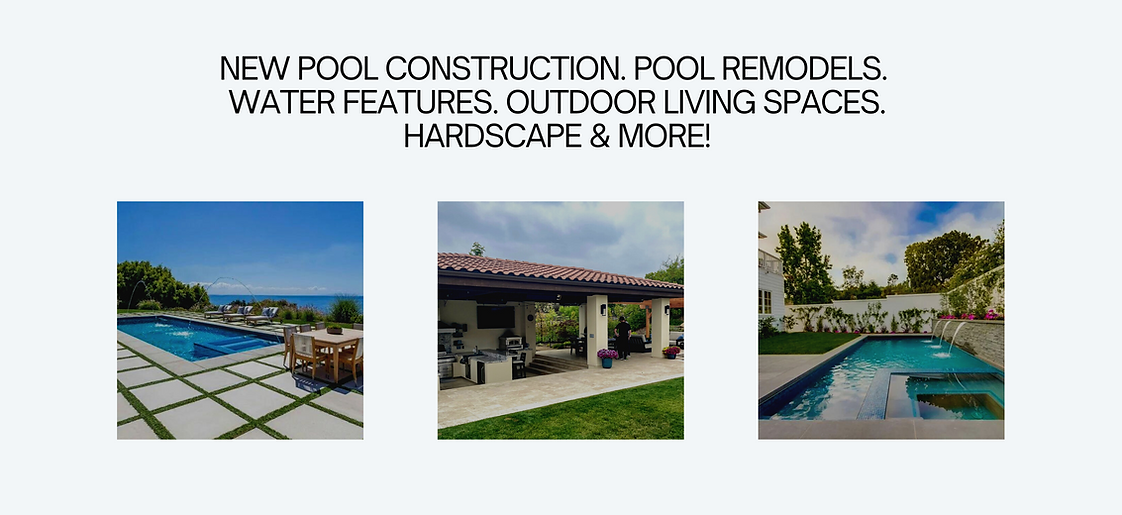 NEW POOL CONSTRUCTION. POOL REMODELS.
WATER FEATURES. OUTDOOR LIVING SPACES.
HARDSCAPE & MORE!